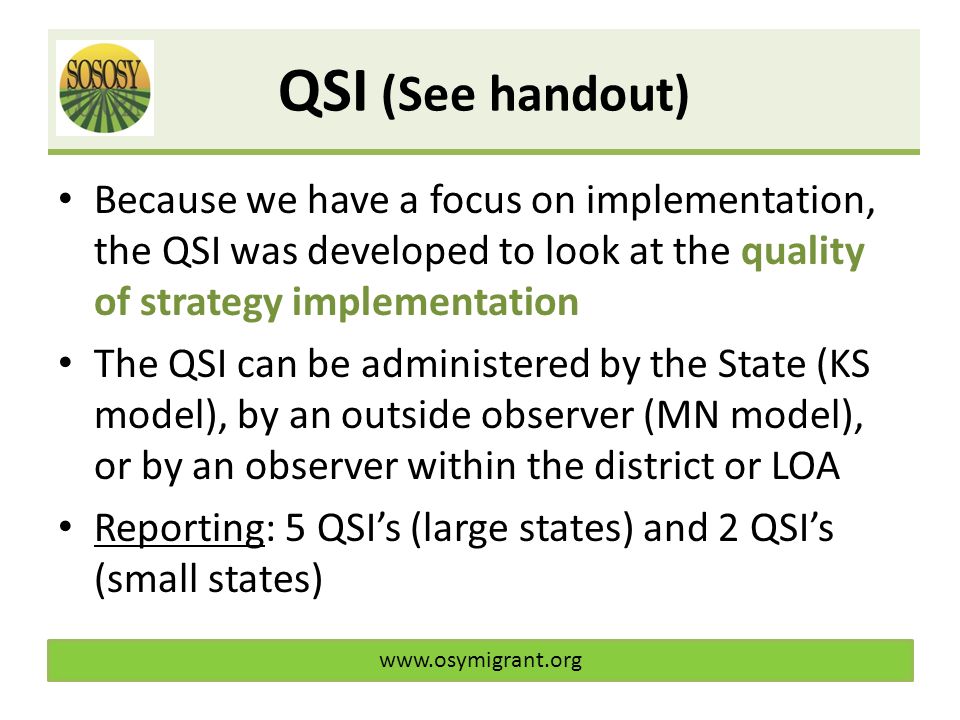 SOSOSY

QSI (See handout)

• Because we have a focus on implementation, the QSI was developed to look at the quality of strategy implementation

• The QSI can be administered by the State (KS model), by an outside observer (MN model), or by an observer within the district or LOA

• Reporting: 5 QSI's (large states) and 2 QSI's (small states)

www.osymigrant.org